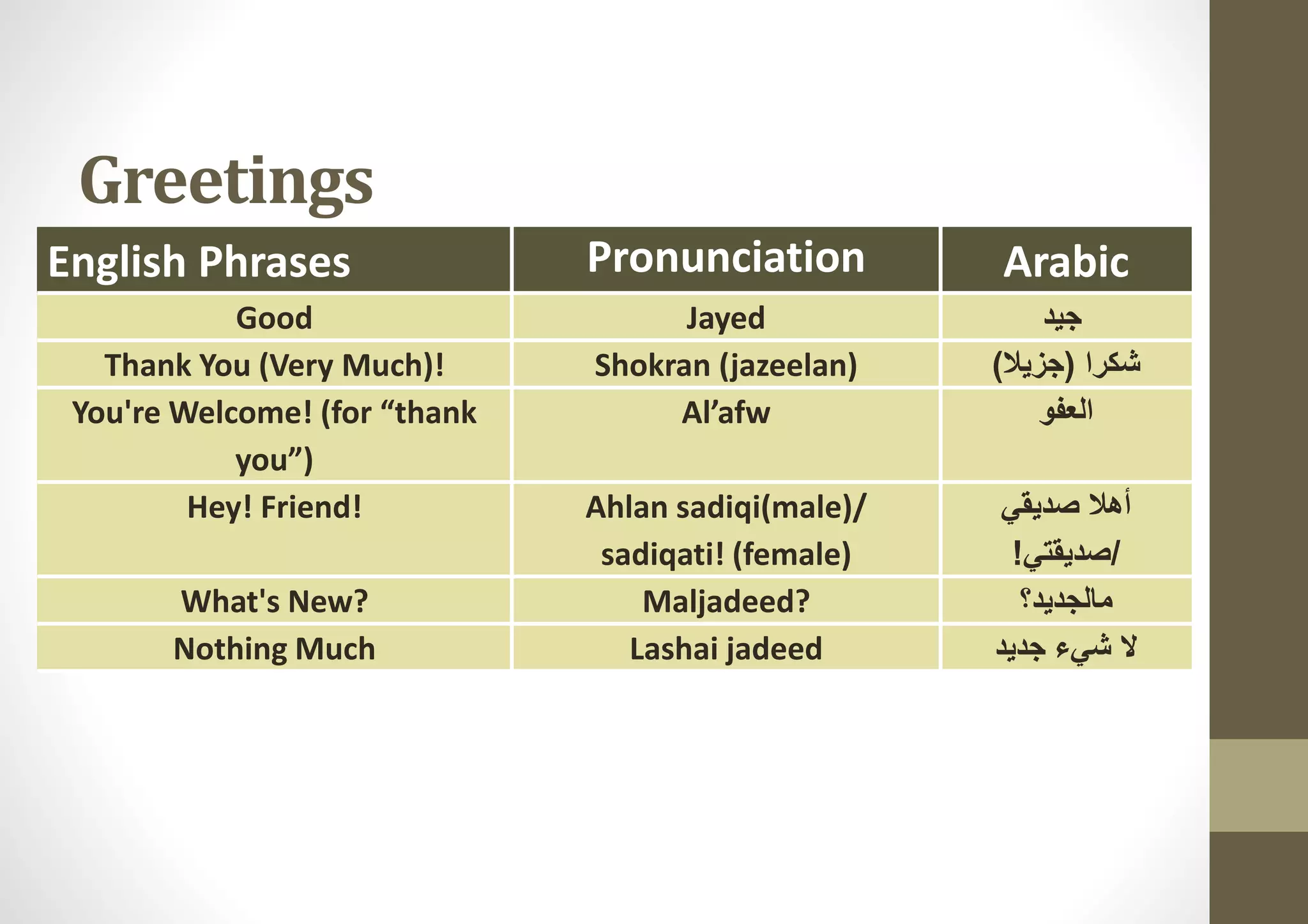 Greetings

| English Phrases | Pronunciation | Arabic |
|---|---|---|
| Good | Jayed | جيد |
| Thank You (Very Much)! | Shokran (jazeelan) | شكرا (جزيلا) |
| You're Welcome! (for “thank you”) | Al’afw | العفو |
| Hey! Friend! | Ahlan sadiqi(male)/ sadiqati! (female) | أهلا صديقي /صديقتي! |
| What's New? | Maljadeed? | مالجديد؟ |
| Nothing Much | Lashai jadeed | لا شيء جديد |